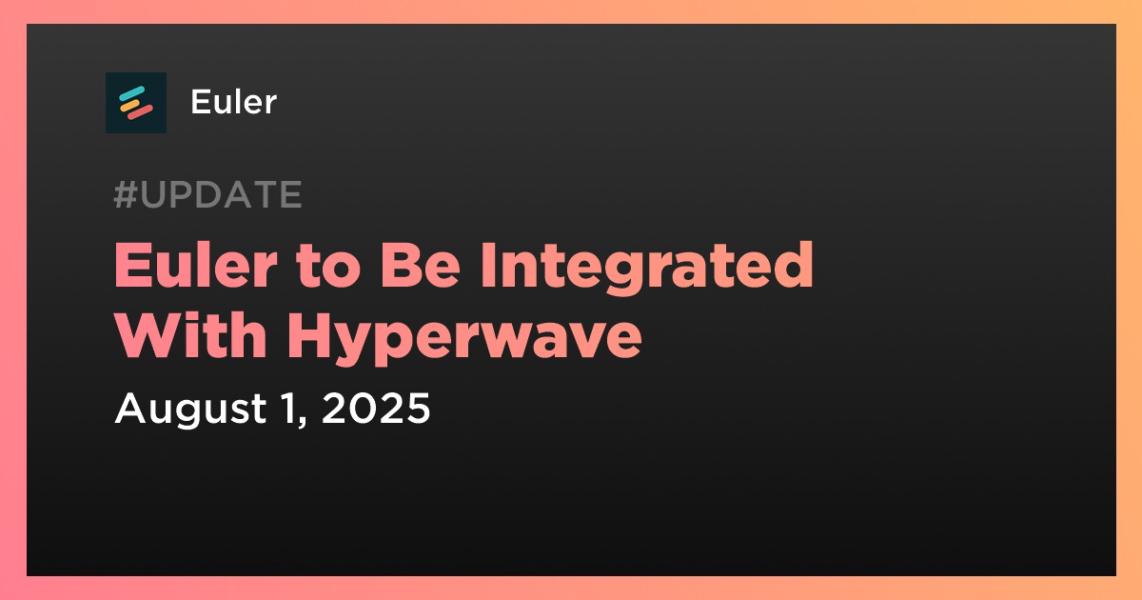 Euler

#UPDATE

Euler to Be Integrated With Hyperwave

August 1, 2025